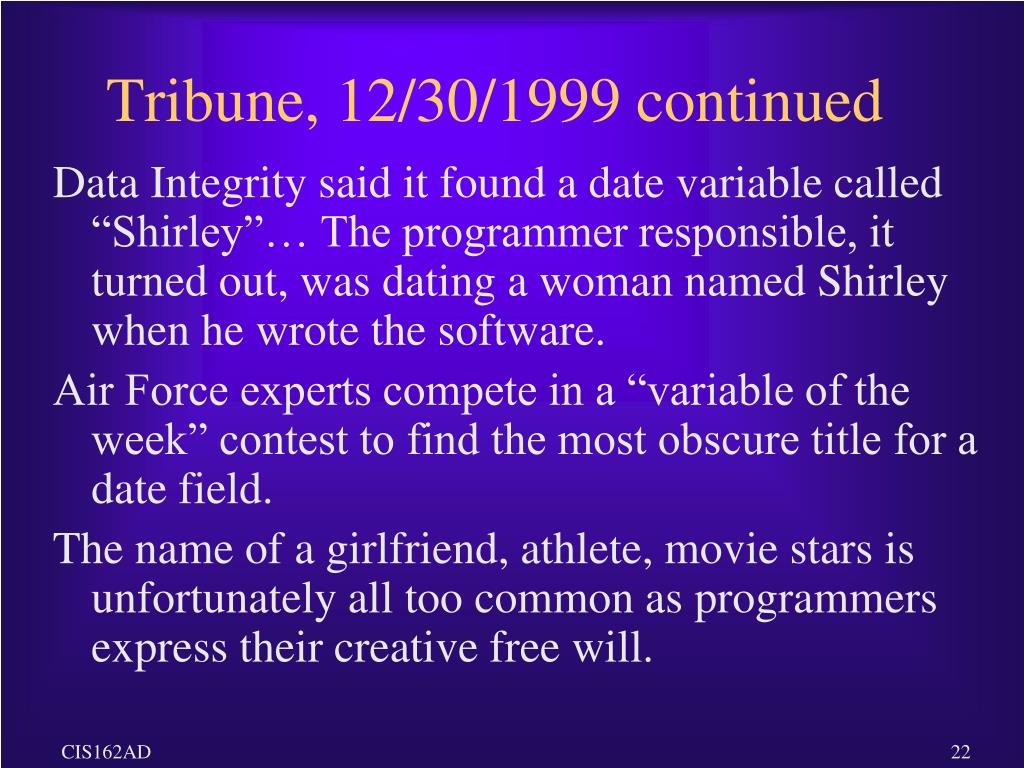 Tribune, 12/30/1999 continued

Data Integrity said it found a date variable called “Shirley”… The programmer responsible, it turned out, was dating a woman named Shirley when he wrote the software.

Air Force experts compete in a “variable of the week” contest to find the most obscure title for a date field.

The name of a girlfriend, athlete, movie stars is unfortunately all too common as programmers express their creative free will.

CIS162AD

22